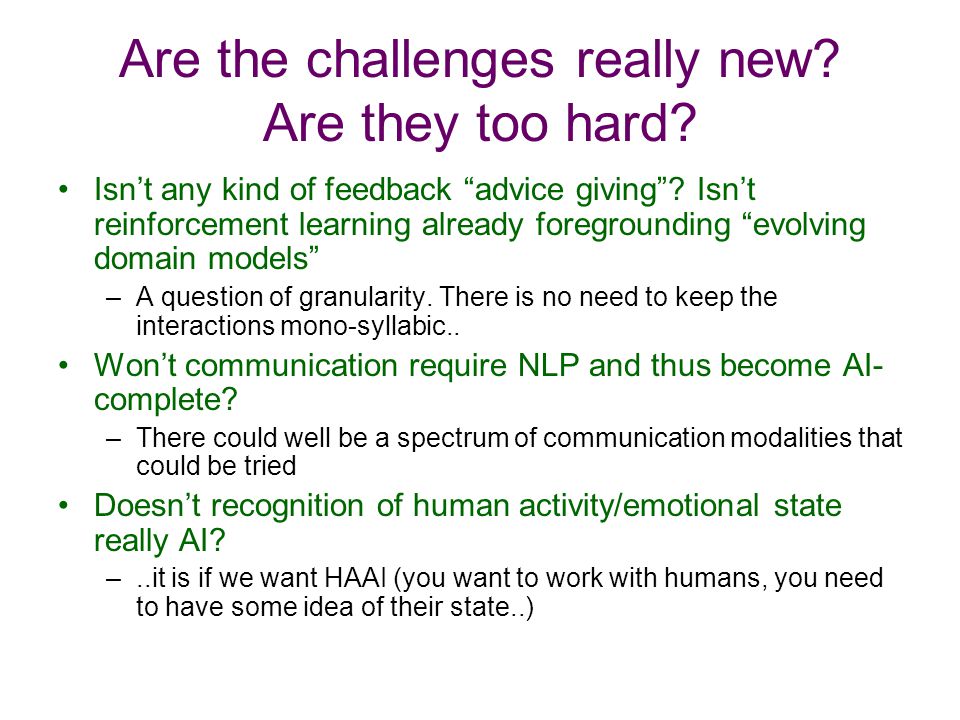 Are the challenges really new? Are they too hard?

• Isn't any kind of feedback "advice giving"? Isn't reinforcement learning already foregrounding "evolving domain models"
  – A question of granularity. There is no need to keep the interactions mono-syllabic..
• Won't communication require NLP and thus become AI-complete?
  – There could well be a spectrum of communication modalities that could be tried
• Doesn't recognition of human activity/emotional state really AI?
  – ..it is if we want HAAI (you want to work with humans, you need to have some idea of their state..)